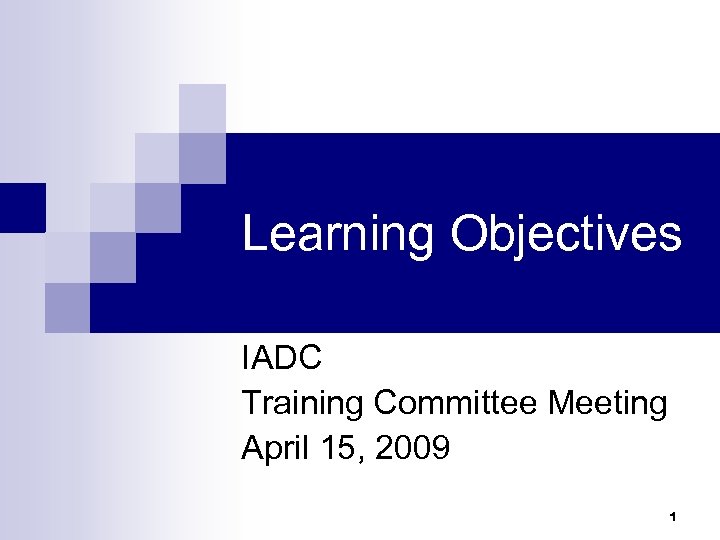 Learning Objectives

IADC
Training Committee Meeting
April 15, 2009

1